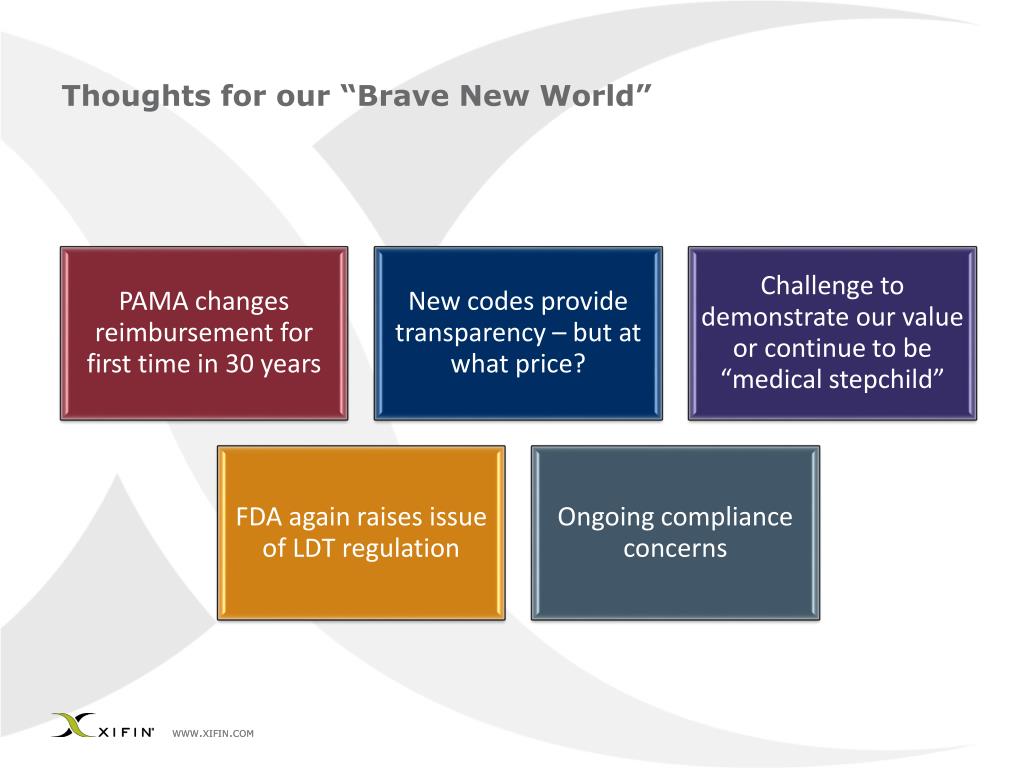 Thoughts for our “Brave New World”

PAMA changes reimbursement for first time in 30 years

New codes provide transparency – but at what price?

Challenge to demonstrate our value or continue to be “medical stepchild”

FDA again raises issue of LDT regulation

Ongoing compliance concerns

XIFIN

WWW.XIFIN.COM